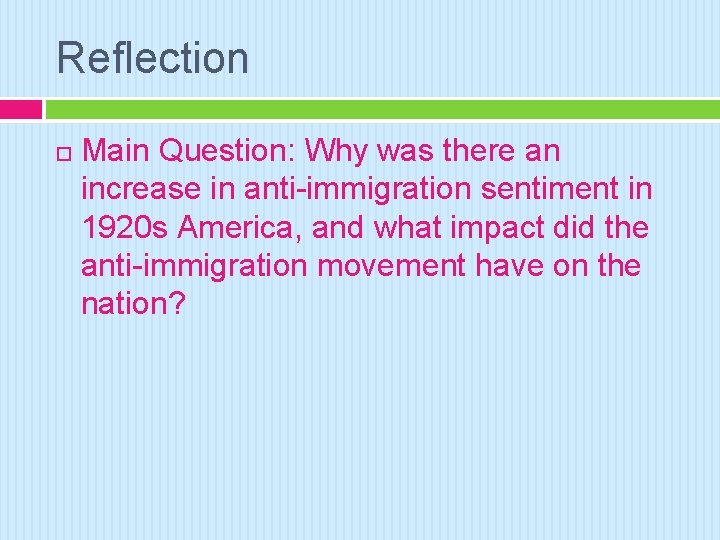 Reflection

Main Question: Why was there an increase in anti-immigration sentiment in 1920s America, and what impact did the anti-immigration movement have on the nation?